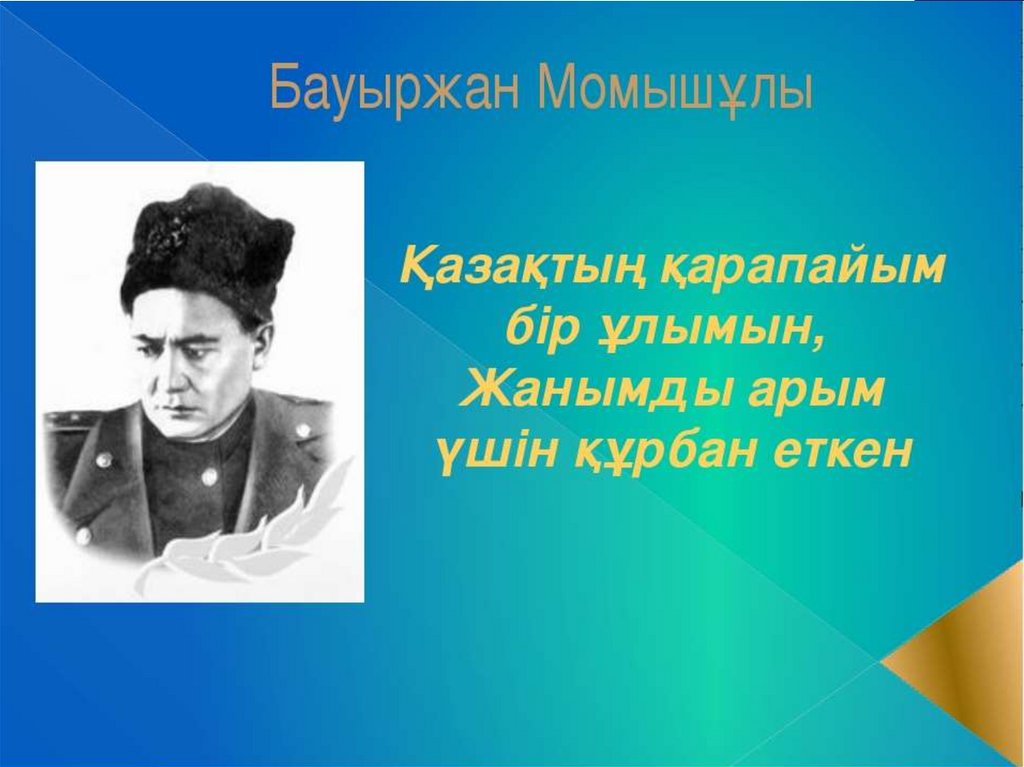 Бауыржан Момышұлы

Қазақтың қарапайым
бір ұлымын,
Жанымды арым
үшін құрбан еткен